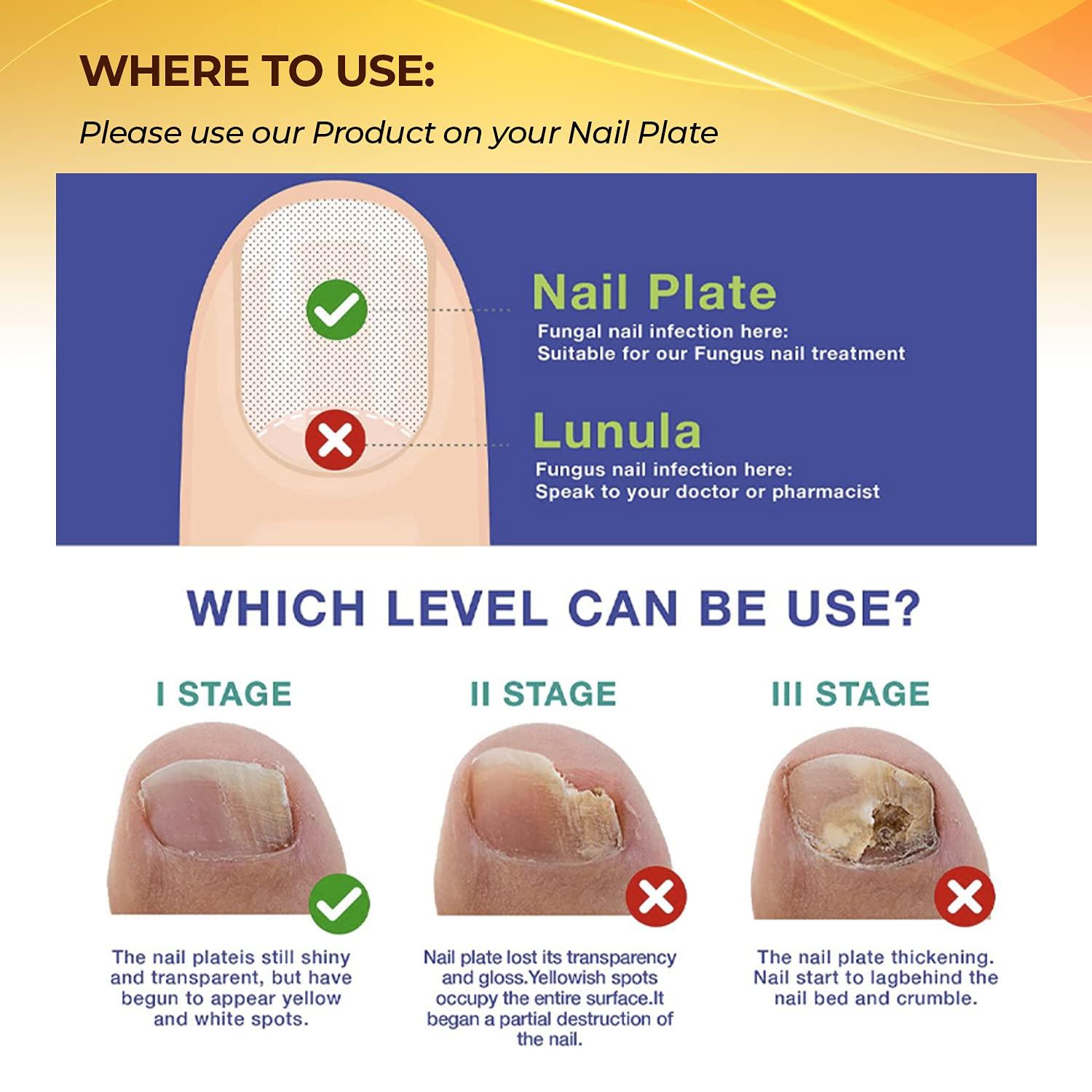 WHERE TO USE:

Please use our Product on your Nail Plate

Nail Plate

Fungal nail infection here:
Suitable for our Fungus nail treatment

Lunula

Fungus nail infection here:
Speak to your doctor or pharmacist

WHICH LEVEL CAN BE USE?

I STAGE

The nail plateis still shiny and transparent, but have begun to appear yellow and white spots.

II STAGE

Nail plate lost its transparency and gloss.Yellowish spots occupy the entire surface.It began a partial destruction of the nail.

III STAGE

The nail plate thickening. Nail start to lagbehind the nail bed and crumble.